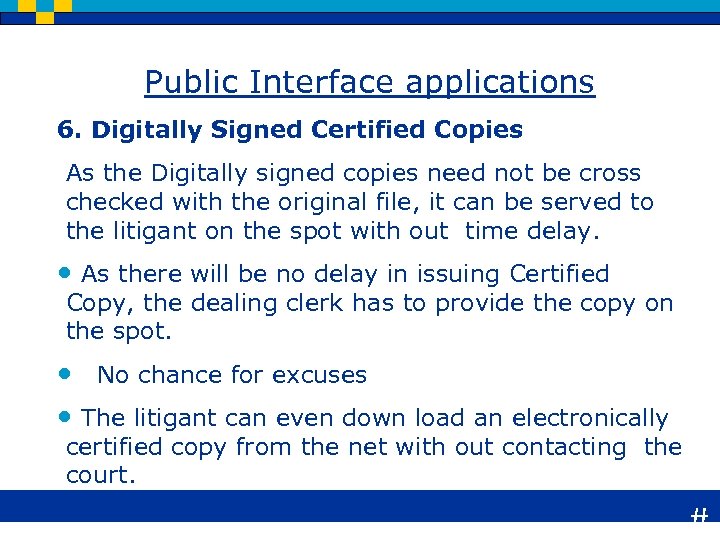 Public Interface applications

6. Digitally Signed Certified Copies

As the Digitally signed copies need not be cross checked with the original file, it can be served to the litigant on the spot with out time delay.

• As there will be no delay in issuing Certified Copy, the dealing clerk has to provide the copy on the spot.

• No chance for excuses

• The litigant can even down load an electronically certified copy from the net with out contacting the court.

#